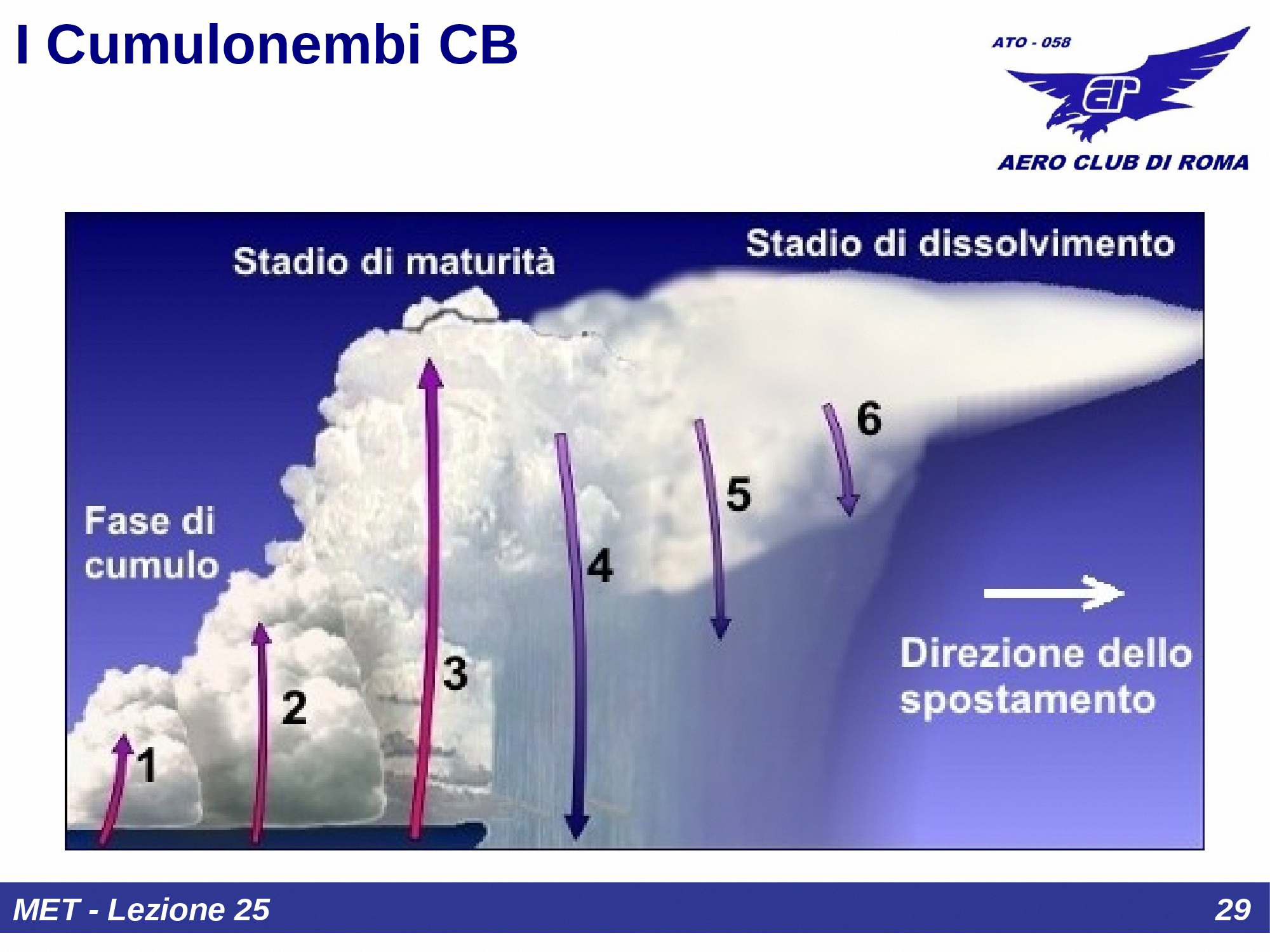 I Cumulonembi CB

ATO - 058

AERO CLUB DI ROMA

Stadio di maturità

Stadio di dissolvimento

Fase di cumulo

1

2

3

4

5

6

Direzione dello spostamento

MET - Lezione 25

29